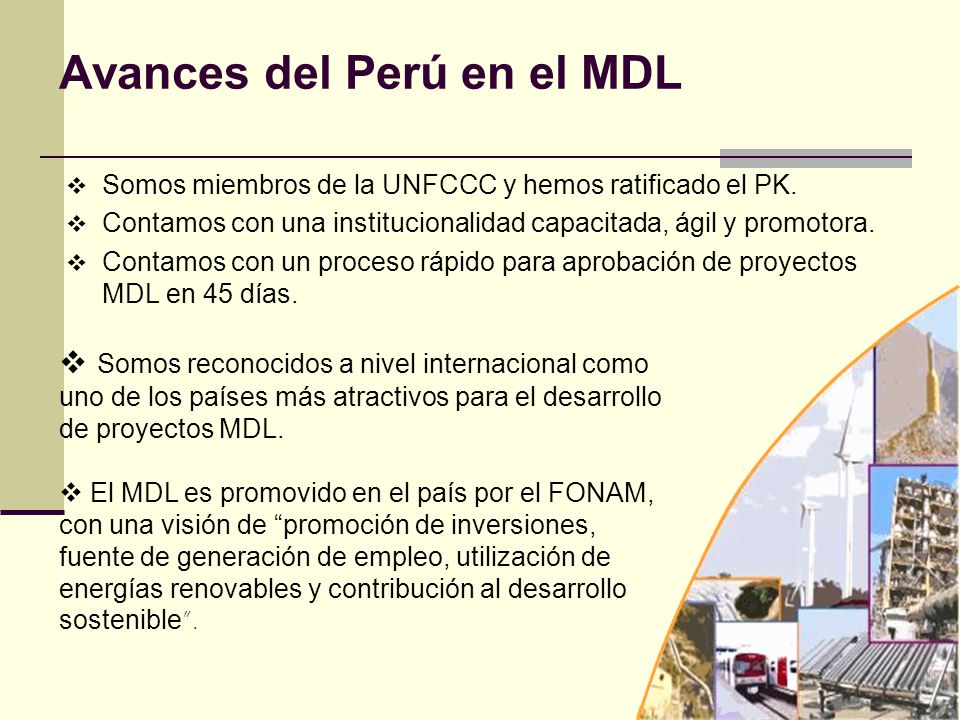 Avances del Perú en el MDL

❖ Somos miembros de la UNFCCC y hemos ratificado el PK.

❖ Contamos con una institucionalidad capacitada, ágil y promotora.

❖ Contamos con un proceso rápido para aprobación de proyectos MDL en 45 días.

❖ Somos reconocidos a nivel internacional como uno de los países más atractivos para el desarrollo de proyectos MDL.

❖ El MDL es promovido en el país por el FONAM, con una visión de “promoción de inversiones, fuente de generación de empleo, utilización de energías renovables y contribución al desarrollo sostenible”.